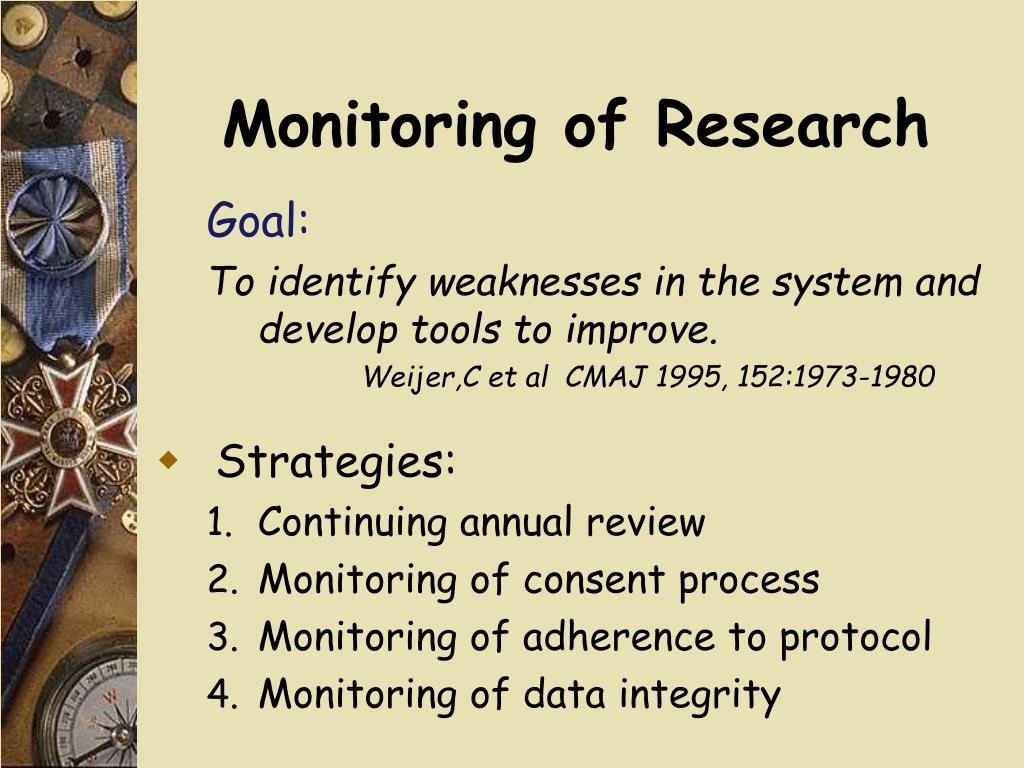 Monitoring of Research

Goal:

To identify weaknesses in the system and develop tools to improve.

Weijer,C et al CMAJ 1995, 152:1973-1980

Strategies:

1. Continuing annual review
2. Monitoring of consent process
3. Monitoring of adherence to protocol
4. Monitoring of data integrity